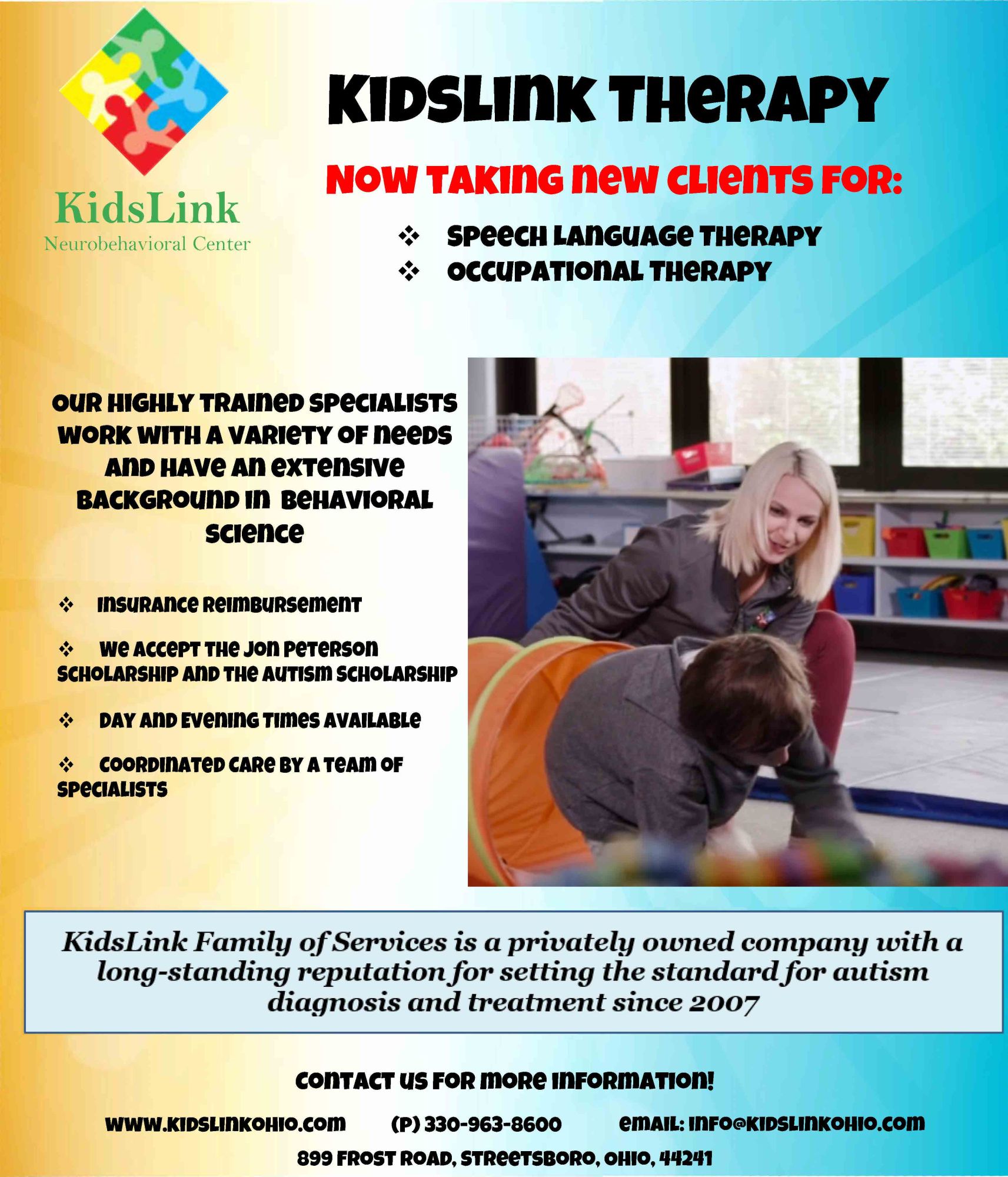 KidsLink
Neurobehavioral Center

KIDSLINK THERAPY

NOW TAKING NEW CLIENTS FOR:

❖ SPEECH LANGUAGE THERAPY
❖ OCCUPATIONAL THERAPY

OUR HIGHLY TRAINED SPECIALISTS WORK WITH A VARIETY OF NEEDS AND HAVE AN EXTENSIVE BACKGROUND IN BEHAVIORAL SCIENCE

❖ INSURANCE REIMBURSEMENT

❖ WE ACCEPT THE JON PETERSON SCHOLARSHIP AND THE AUTISM SCHOLARSHIP

❖ DAY AND EVENING TIMES AVAILABLE

❖ COORDINATED CARE BY A TEAM OF SPECIALISTS

KidsLink Family of Services is a privately owned company with a long-standing reputation for setting the standard for autism diagnosis and treatment since 2007

CONTACT US FOR MORE INFORMATION!

WWW.KIDSLINKOHIO.COM (P) 330-963-8600 EMAIL: INFO@KIDSLINKOHIO.COM

899 FROST ROAD, STREETSBORO, OHIO, 44241